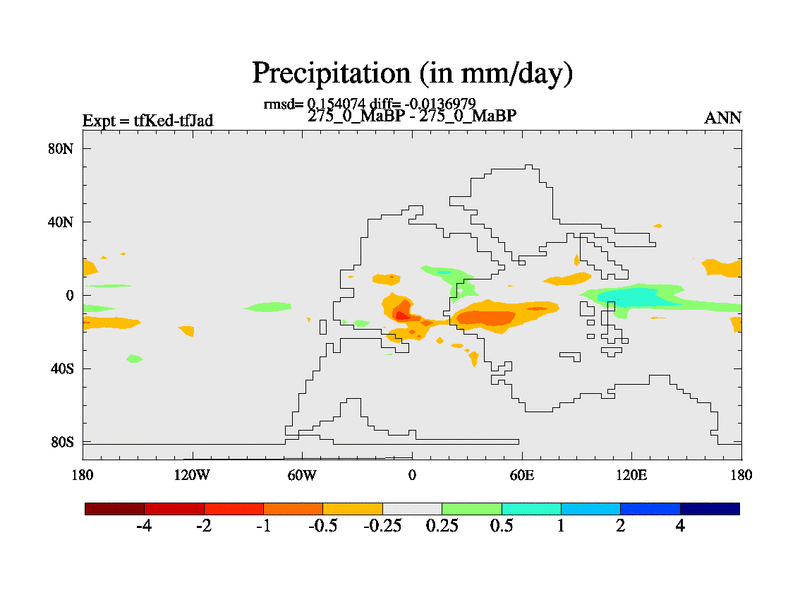 Precipitation (in mm/day)

rmsd= 0.154074 diff= -0.0136979

Expt = tfKed-tfJad

275_0_MaBP - 275_0_MaBP

ANN

80N
40N
0
40S
80S

180
120W
60W
0
60E
120E
180

-4
-2
-1
-0.5
-0.25
0.25
0.5
1
2
4